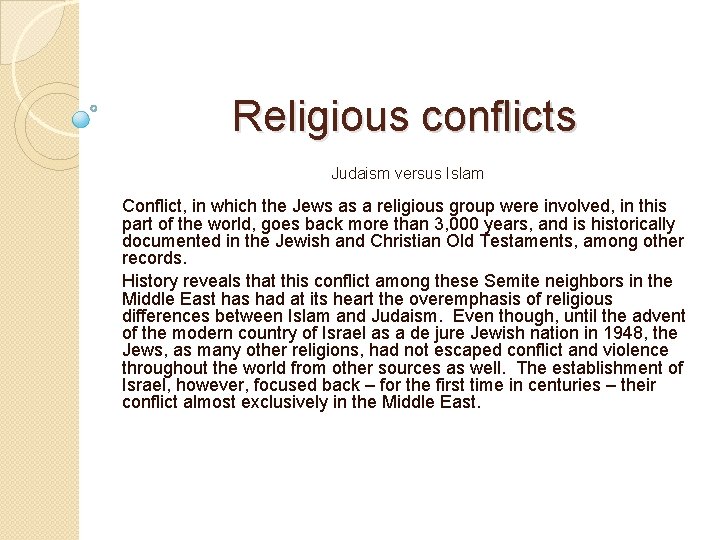 Religious conflicts

Judaism versus Islam

Conflict, in which the Jews as a religious group were involved, in this part of the world, goes back more than 3,000 years, and is historically documented in the Jewish and Christian Old Testaments, among other records.

History reveals that this conflict among these Semite neighbors in the Middle East has had at its heart the overemphasis of religious differences between Islam and Judaism. Even though, until the advent of the modern country of Israel as a de jure Jewish nation in 1948, the Jews, as many other religions, had not escaped conflict and violence throughout the world from other sources as well. The establishment of Israel, however, focused back – for the first time in centuries – their conflict almost exclusively in the Middle East.